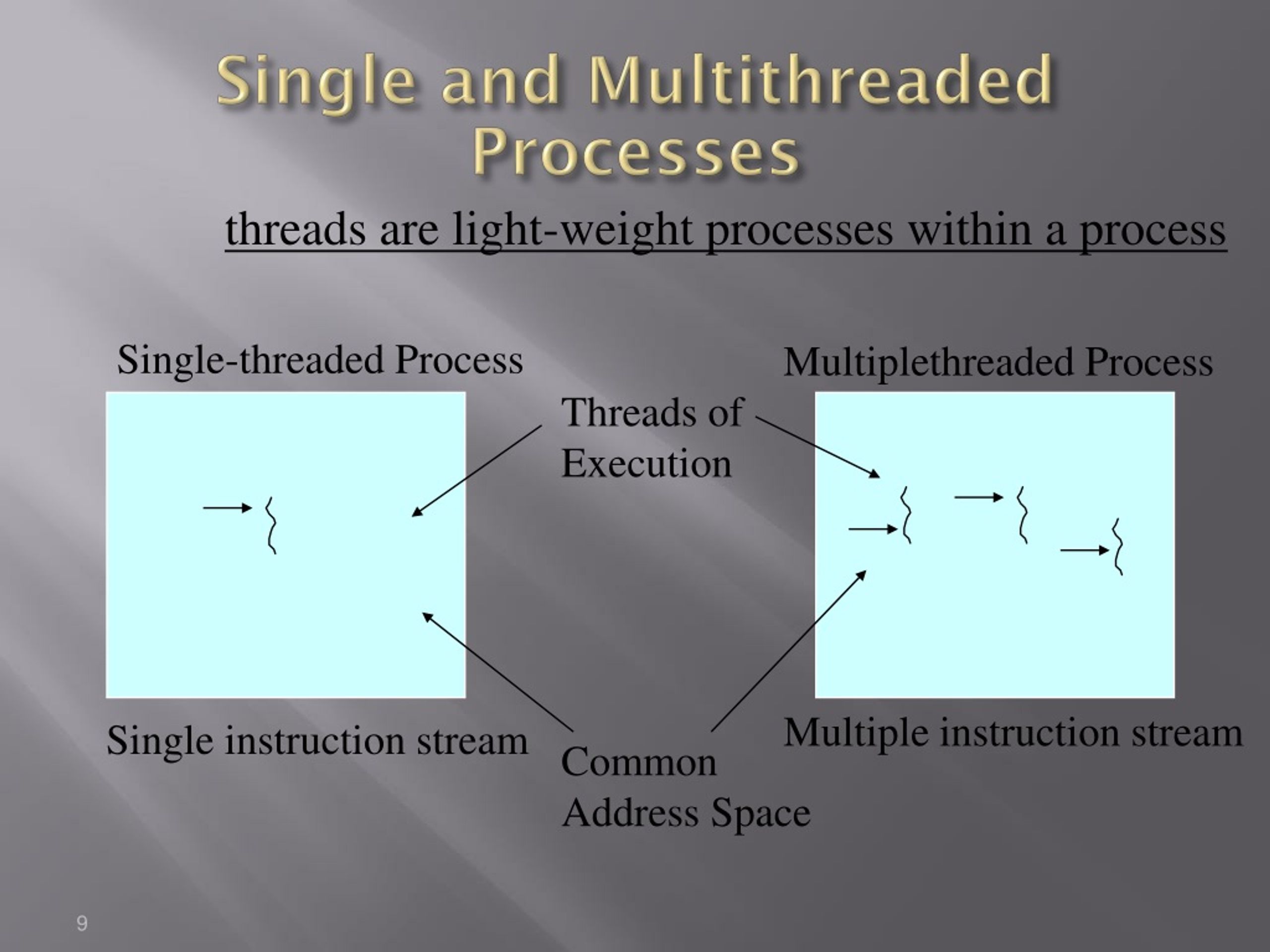 Single and Multithreaded Processes

threads are light-weight processes within a process

Single-threaded Process

Multiplethreaded Process

Threads of Execution

Single instruction stream

Multiple instruction stream

Common Address Space

9